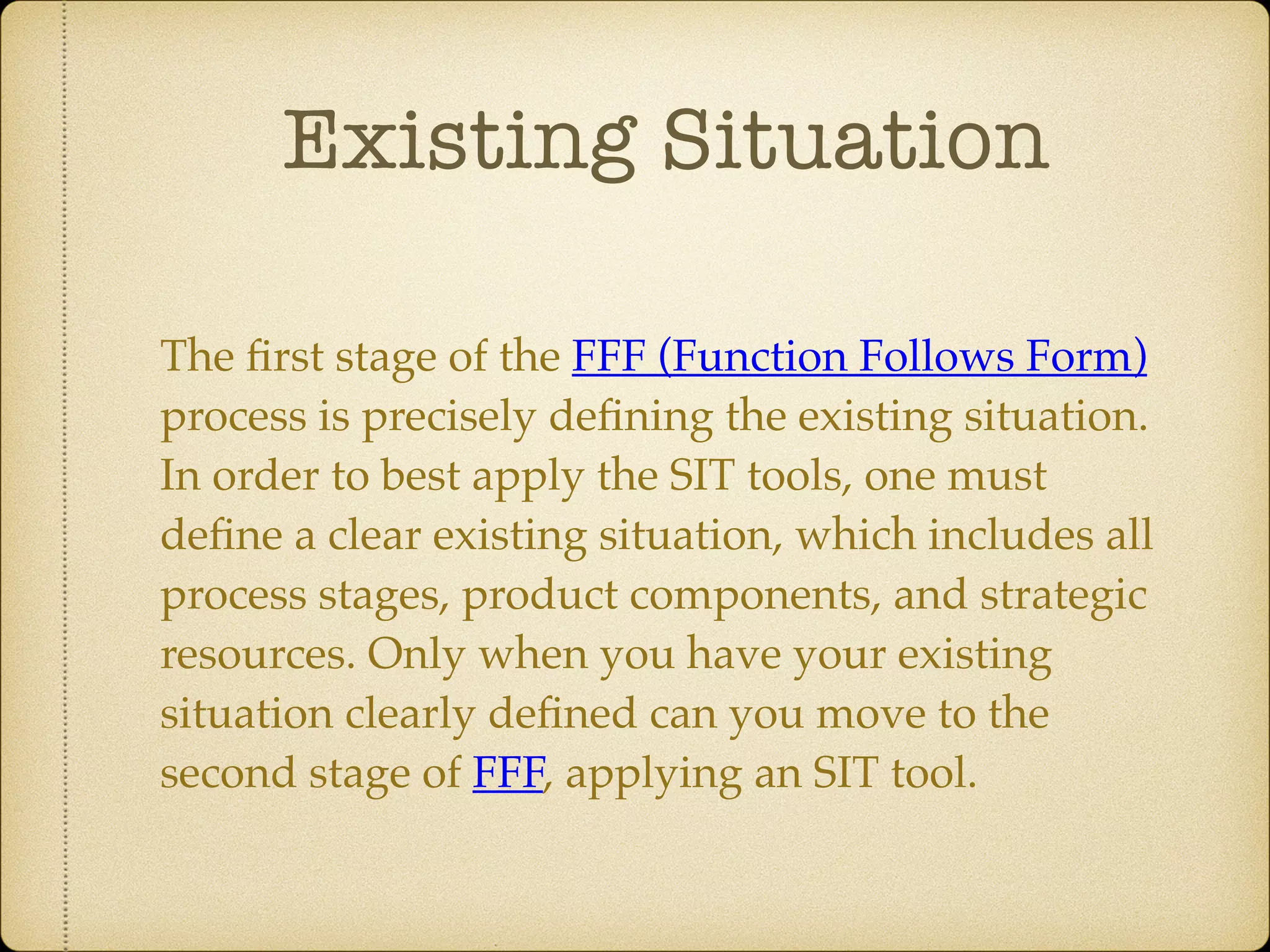 Existing Situation

The first stage of the FFF (Function Follows Form) process is precisely defining the existing situation. In order to best apply the SIT tools, one must define a clear existing situation, which includes all process stages, product components, and strategic resources. Only when you have your existing situation clearly defined can you move to the second stage of FFF, applying an SIT tool.